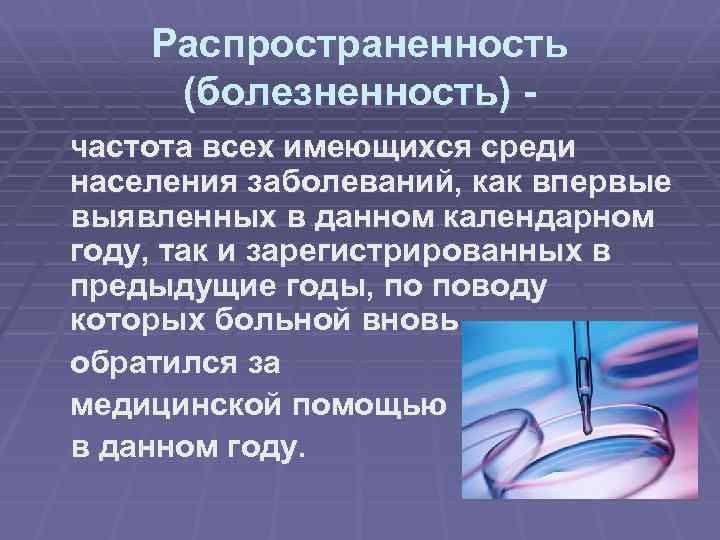 Распространенность (болезненность) -

частота всех имеющихся среди населения заболеваний, как впервые выявленных в данном календарном году, так и зарегистрированных в предыдущие годы, по поводу которых больной вновь обратился за медицинской помощью в данном году.